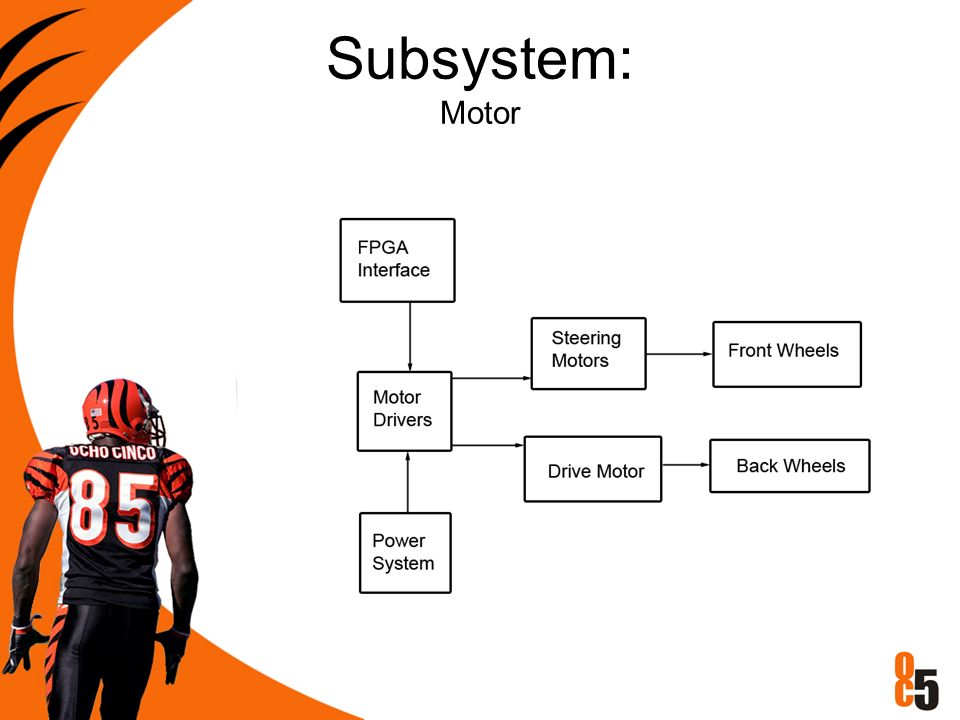 Subsystem:
Motor

FPGA Interface

Motor Drivers

Power System

Steering Motors

Front Wheels

Drive Motor

Back Wheels

OCHO CINCO
85

85